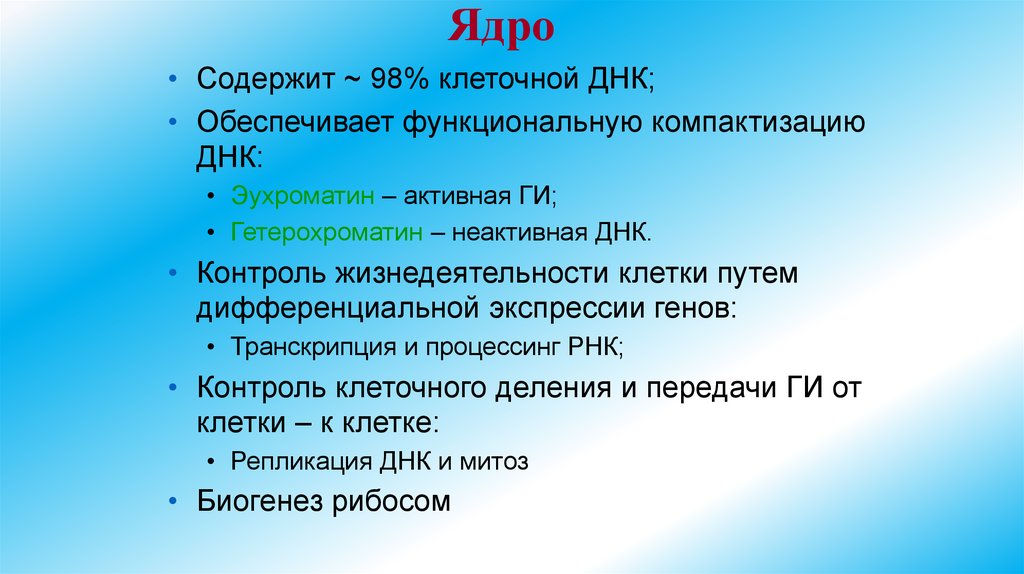 Ядро

• Содержит ~ 98% клеточной ДНК;
• Обеспечивает функциональную компактизацию ДНК:
  • Эухроматин – активная ГИ;
  • Гетерохроматин – неактивная ДНК.
• Контроль жизнедеятельности клетки путем дифференциальной экспрессии генов:
  • Транскрипция и процессинг РНК;
• Контроль клеточного деления и передачи ГИ от клетки – к клетке:
  • Репликация ДНК и митоз
• Биогенез рибосом